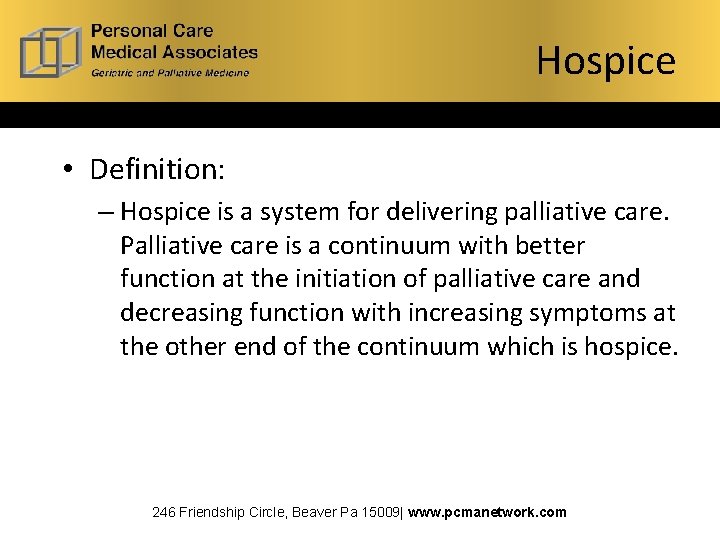 Personal Care
Medical Associates
Geriatric and Palliative Medicine

Hospice

• Definition:

– Hospice is a system for delivering palliative care. Palliative care is a continuum with better function at the initiation of palliative care and decreasing function with increasing symptoms at the other end of the continuum which is hospice.

246 Friendship Circle, Beaver Pa 15009| www.pcmanetwork.com